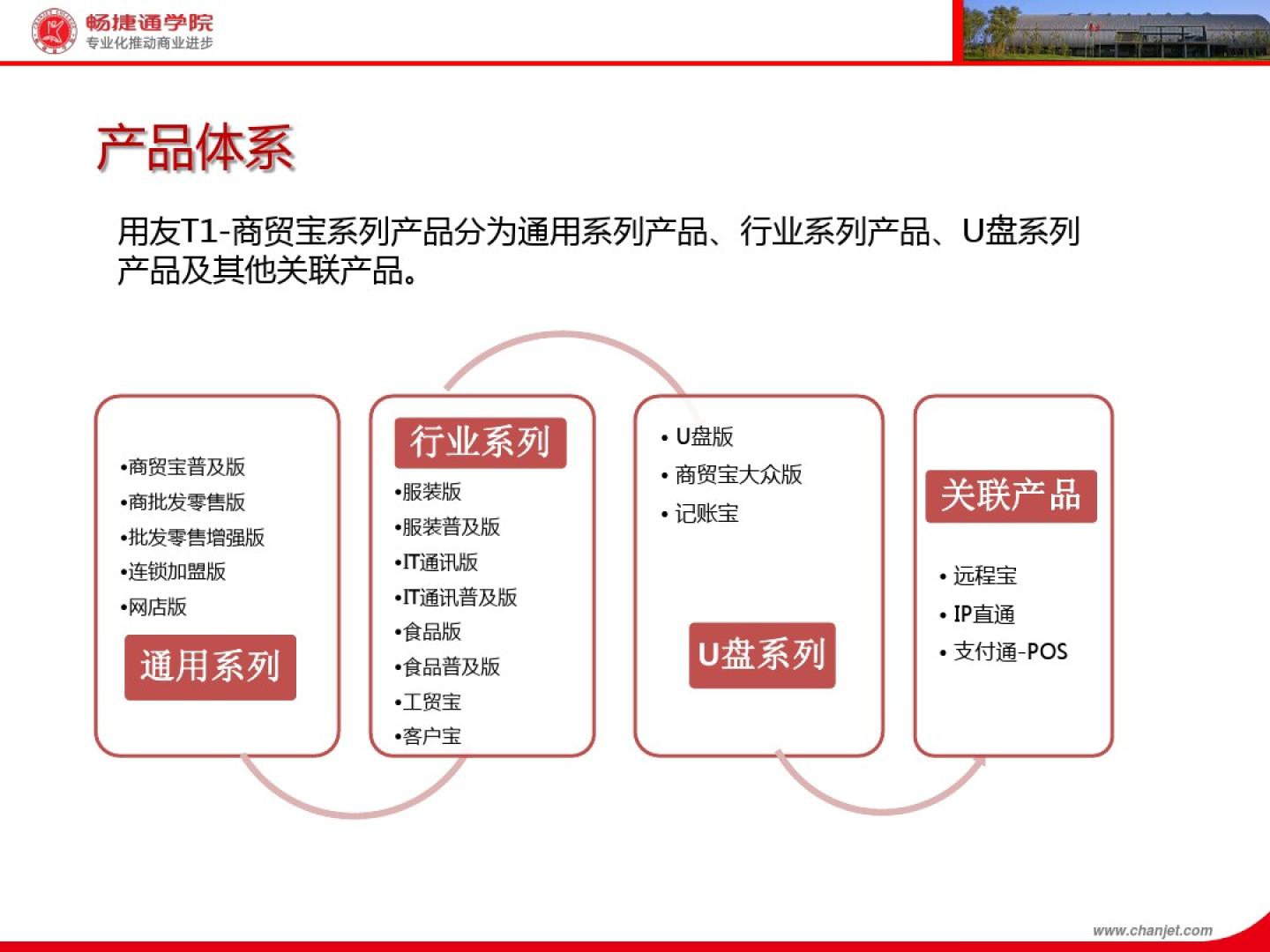 畅捷通学院
专业化推动商业进步

产品体系

用友T1-商贸宝系列产品分为通用系列产品、行业系列产品、U盘系列产品及其他关联产品。

•商贸宝普及版
•商批发零售版
•批发零售增强版
•连锁加盟版
•网店版

通用系列

行业系列

•服装版
•服装普及版
•IT通讯版
•IT通讯普及版
•食品版
•食品普及版
•工贸宝
•客户宝

• U盘版
• 商贸宝大众版
• 记账宝

U盘系列

关联产品

• 远程宝
• IP直通
• 支付通-POS

www.chanjet.com